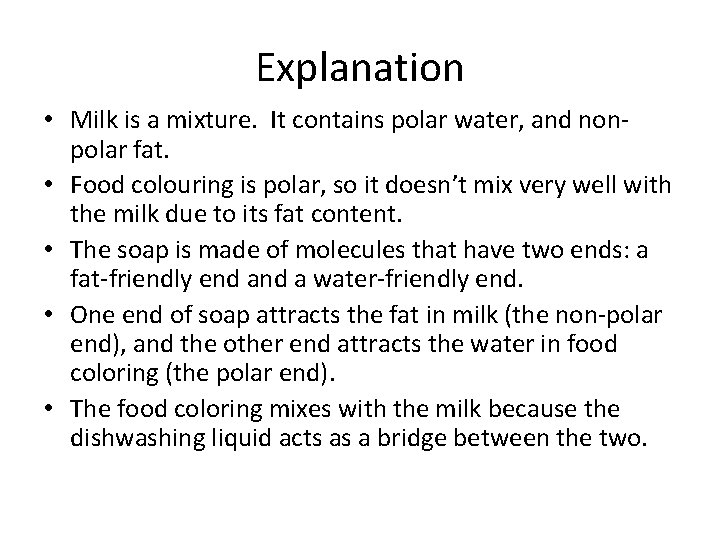 Explanation

• Milk is a mixture.  It contains polar water, and non-polar fat.
• Food colouring is polar, so it doesn't mix very well with the milk due to its fat content.
• The soap is made of molecules that have two ends: a fat-friendly end and a water-friendly end.
• One end of soap attracts the fat in milk (the non-polar end), and the other end attracts the water in food coloring (the polar end).
• The food coloring mixes with the milk because the dishwashing liquid acts as a bridge between the two.